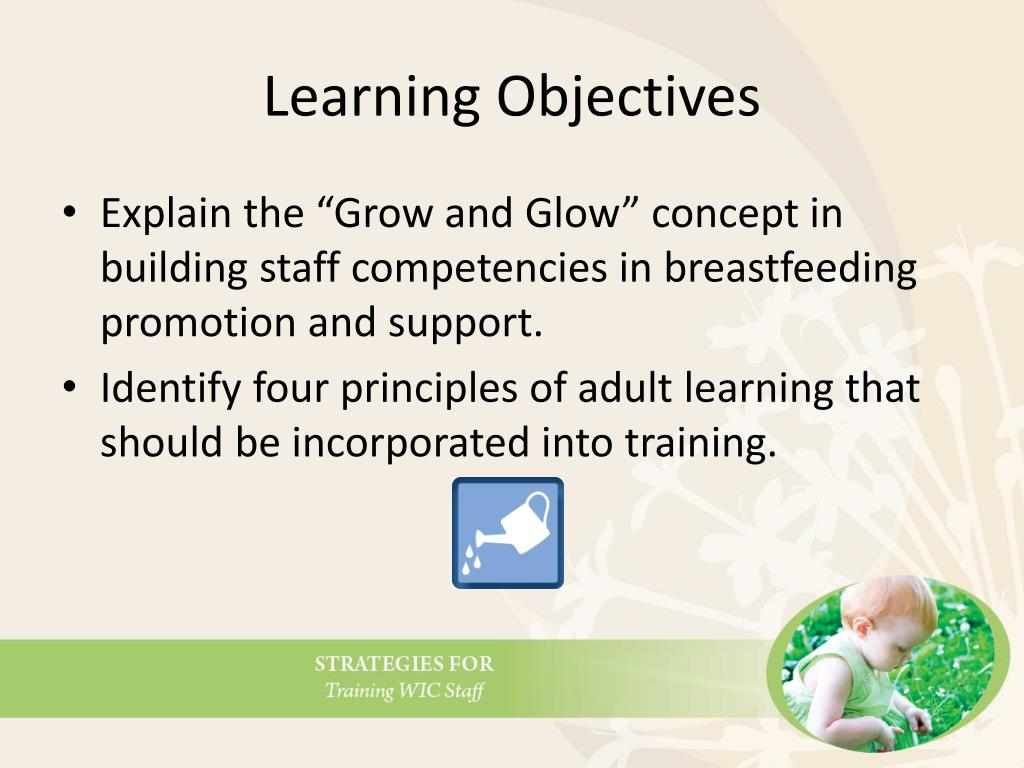 Learning Objectives

• Explain the “Grow and Glow” concept in building staff competencies in breastfeeding promotion and support.
• Identify four principles of adult learning that should be incorporated into training.

STRATEGIES FOR
Training WIC Staff